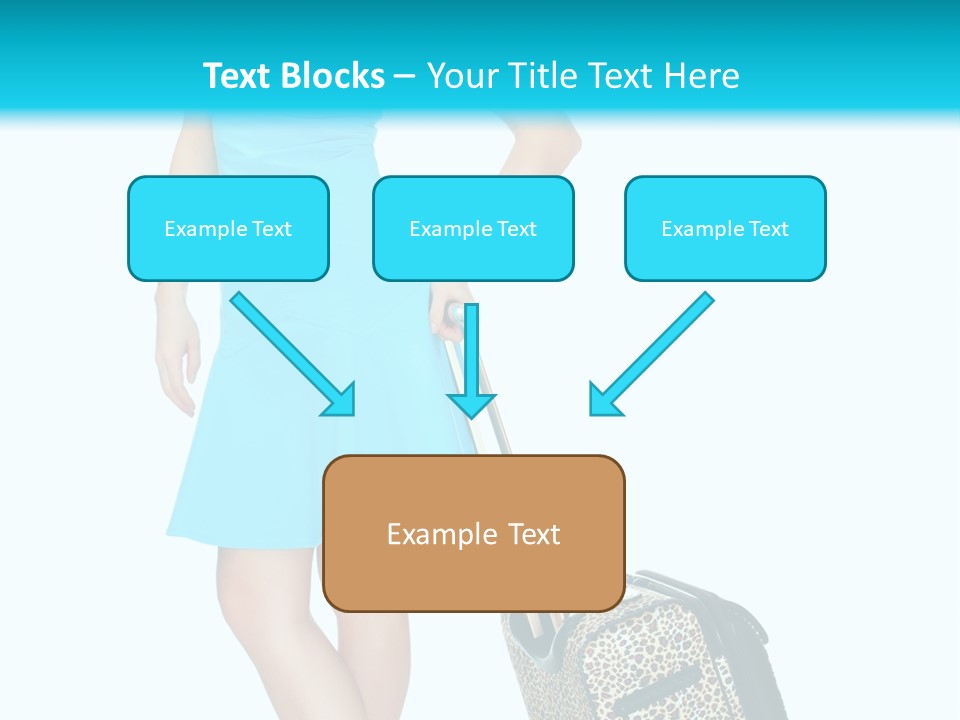 Text Blocks – Your Title Text Here

Example Text

Example Text

Example Text

Example Text